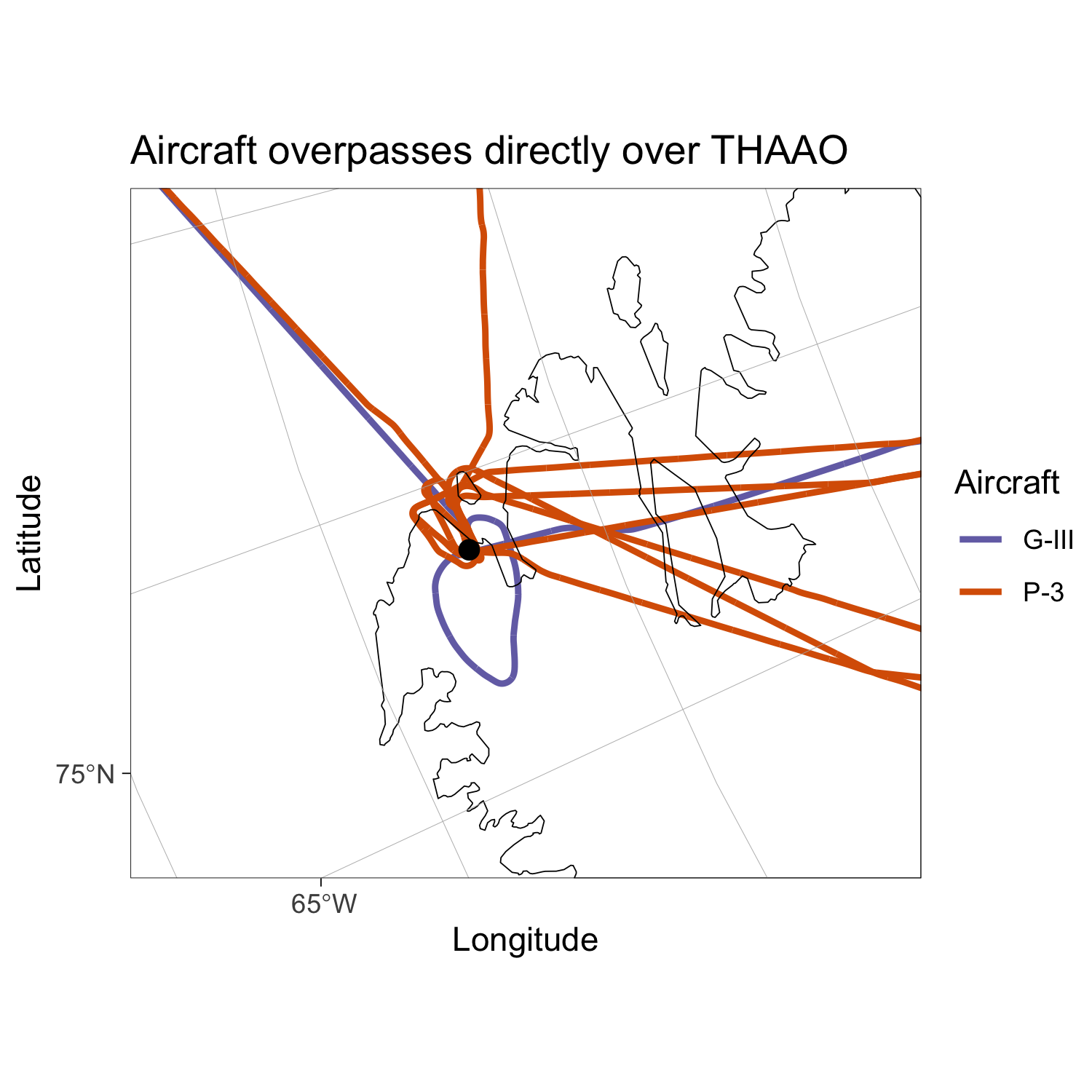 Aircraft overpasses directly over THAAO

Latitude

75°N

65°W

Longitude

Aircraft

G-III

P-3